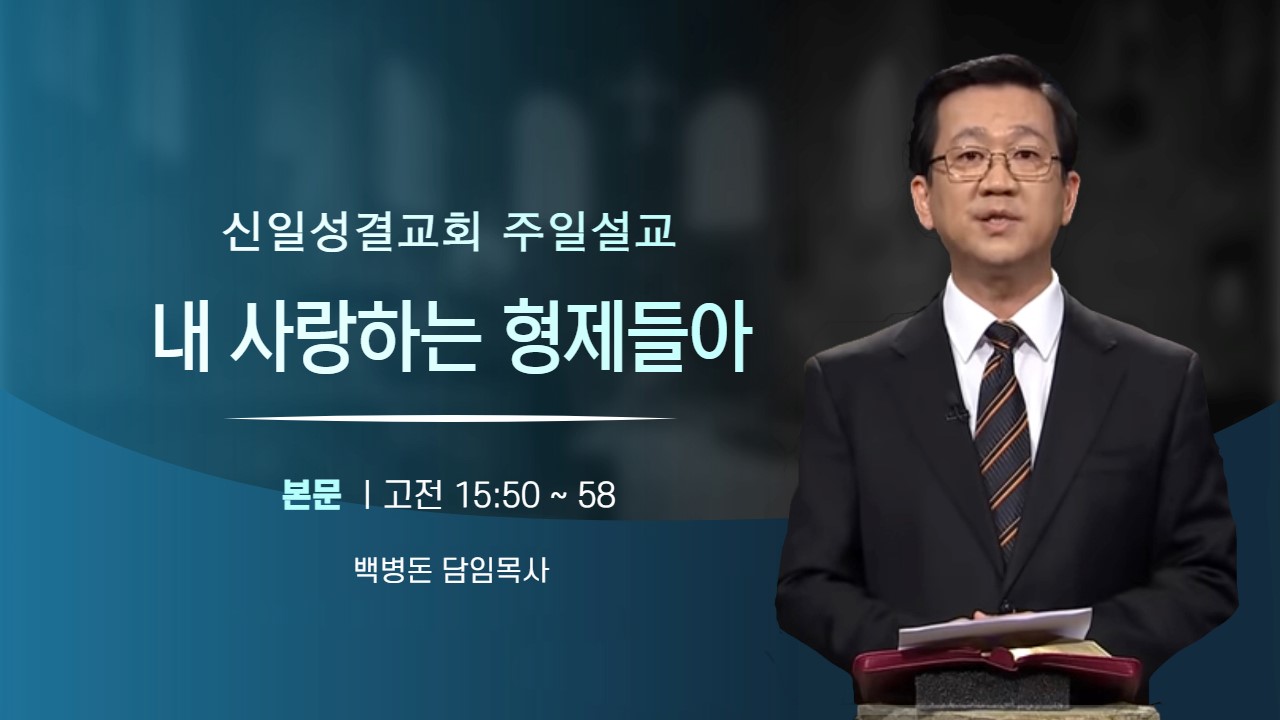 신일성결교회 주일설교

내 사랑하는 형제들아

본문 | 고전 15:50 ~ 58

백병돈 담임목사